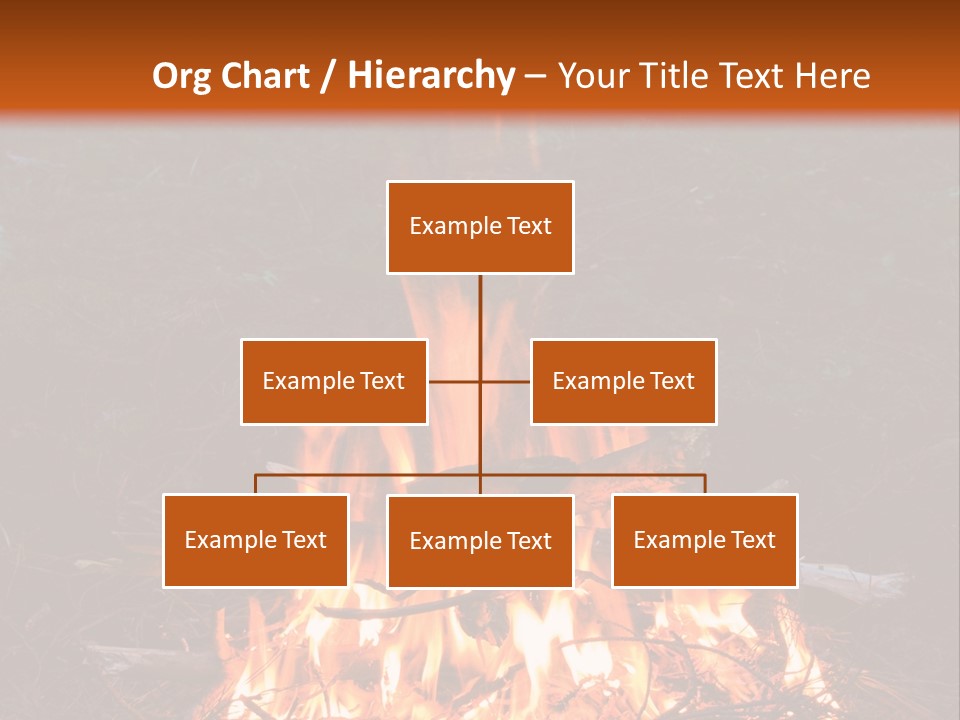 Org Chart / Hierarchy – Your Title Text Here

Example Text

Example Text

Example Text

Example Text

Example Text

Example Text